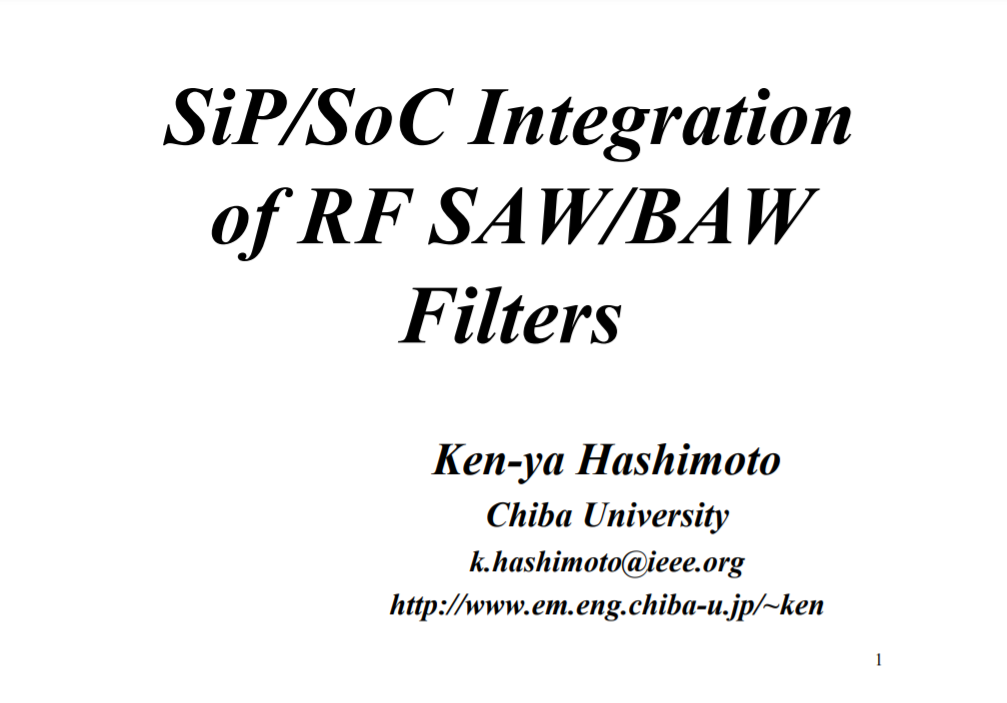 SiP/SoC Integration of RF SAW/BAW Filters

Ken-ya Hashimoto
Chiba University
k.hashimoto@ieee.org
http://www.em.eng.chiba-u.jp/~ken

1